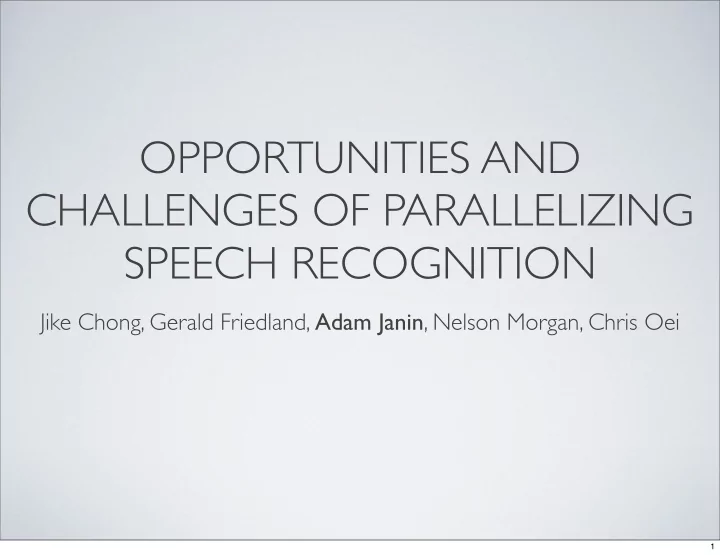 OPPORTUNITIES AND CHALLENGES OF PARALLELIZING SPEECH RECOGNITION

Jike Chong, Gerald Friedland, Adam Janin, Nelson Morgan, Chris Oei

1